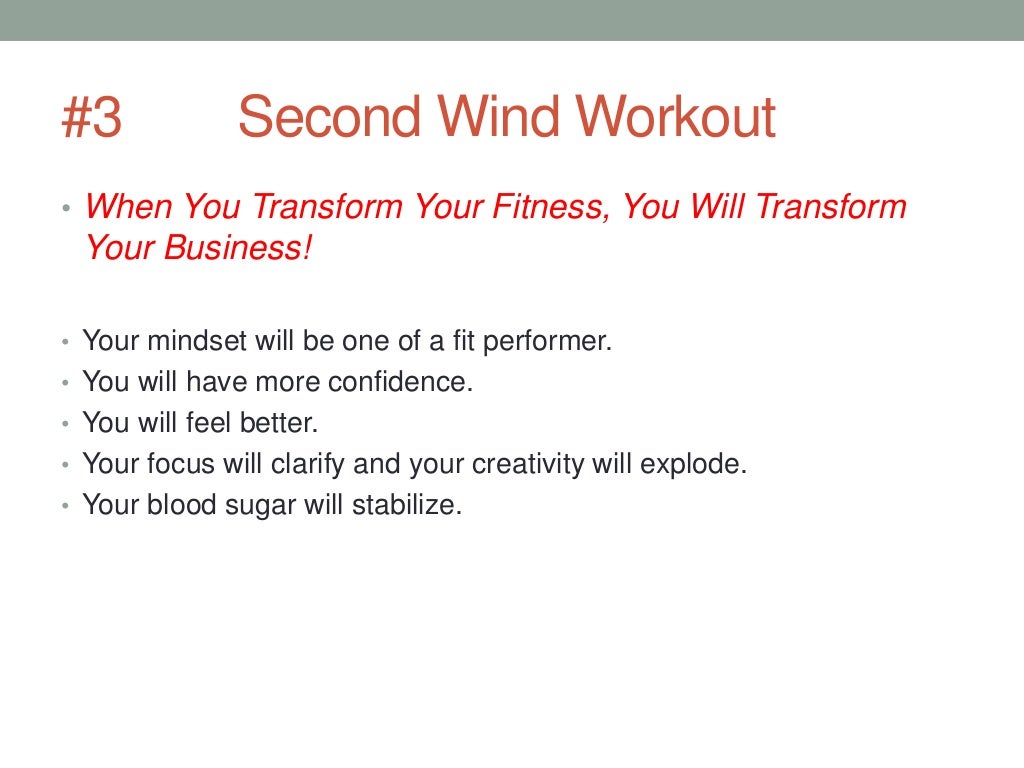 #3 Second Wind Workout

• When You Transform Your Fitness, You Will Transform Your Business!

• Your mindset will be one of a fit performer.
• You will have more confidence.
• You will feel better.
• Your focus will clarify and your creativity will explode.
• Your blood sugar will stabilize.